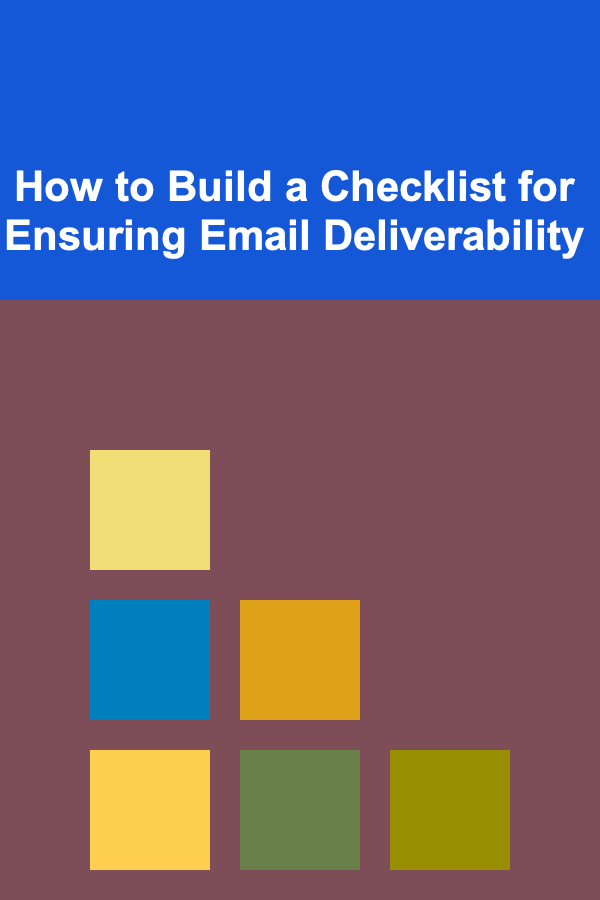 How to Build a Checklist for Ensuring Email Deliverability